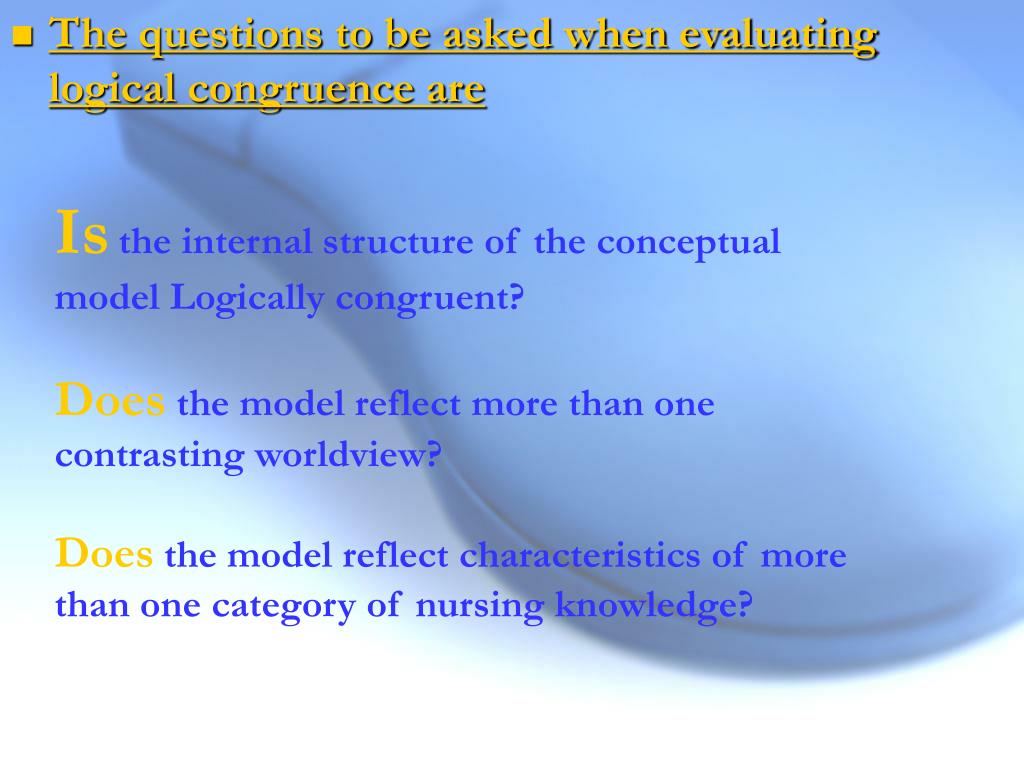 The questions to be asked when evaluating logical congruence are

Is the internal structure of the conceptual model Logically congruent?

Does the model reflect more than one contrasting worldview?

Does the model reflect characteristics of more than one category of nursing knowledge?